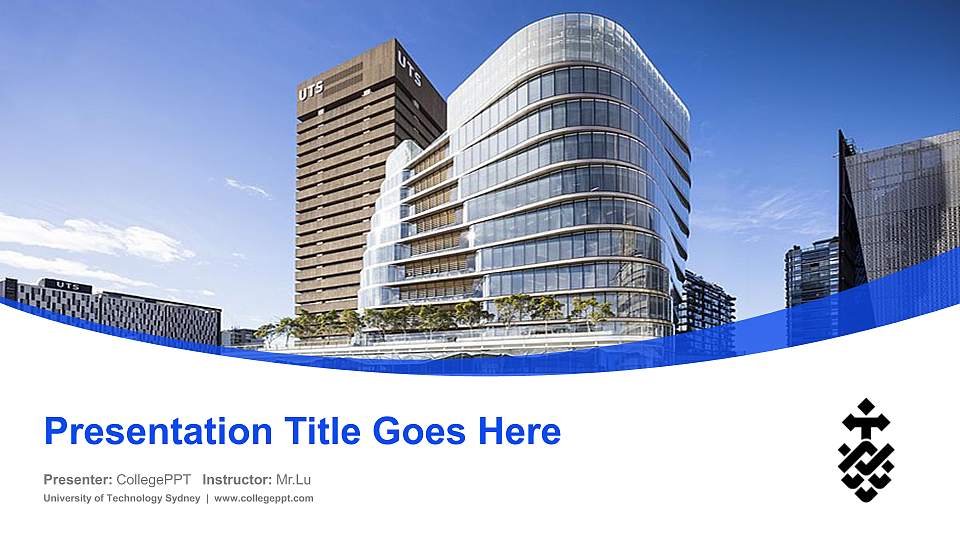 UTS

UTS

UTS

Presentation Title Goes Here

Presenter: CollegePPT Instructor: Mr.Lu

University of Technology Sydney | www.collegeppt.com